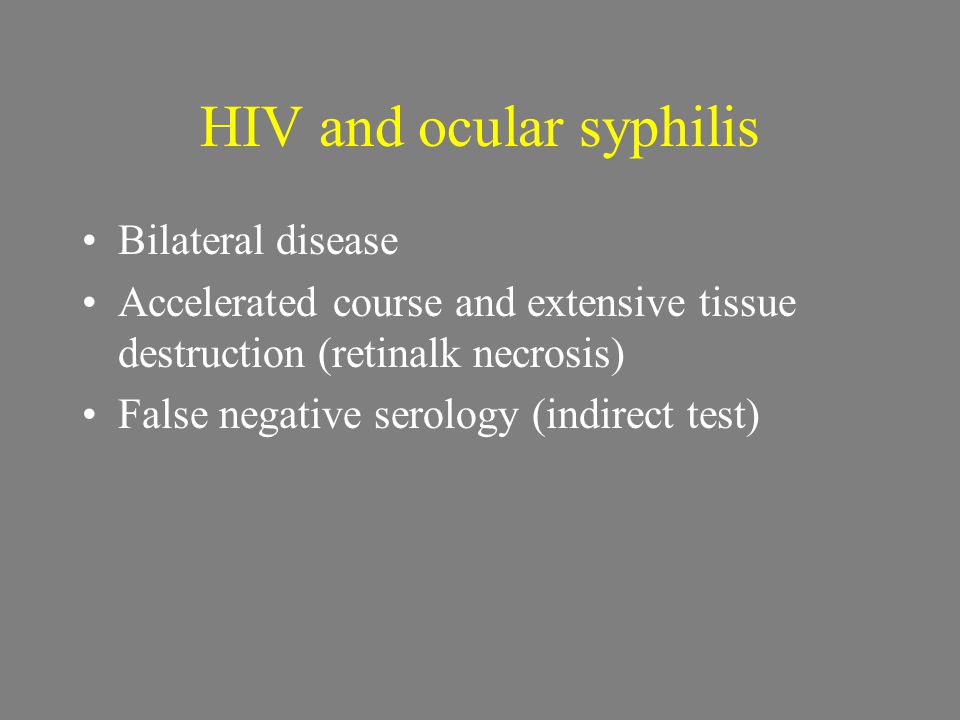 HIV and ocular syphilis

• Bilateral disease
• Accelerated course and extensive tissue destruction (retinalk necrosis)
• False negative serology (indirect test)